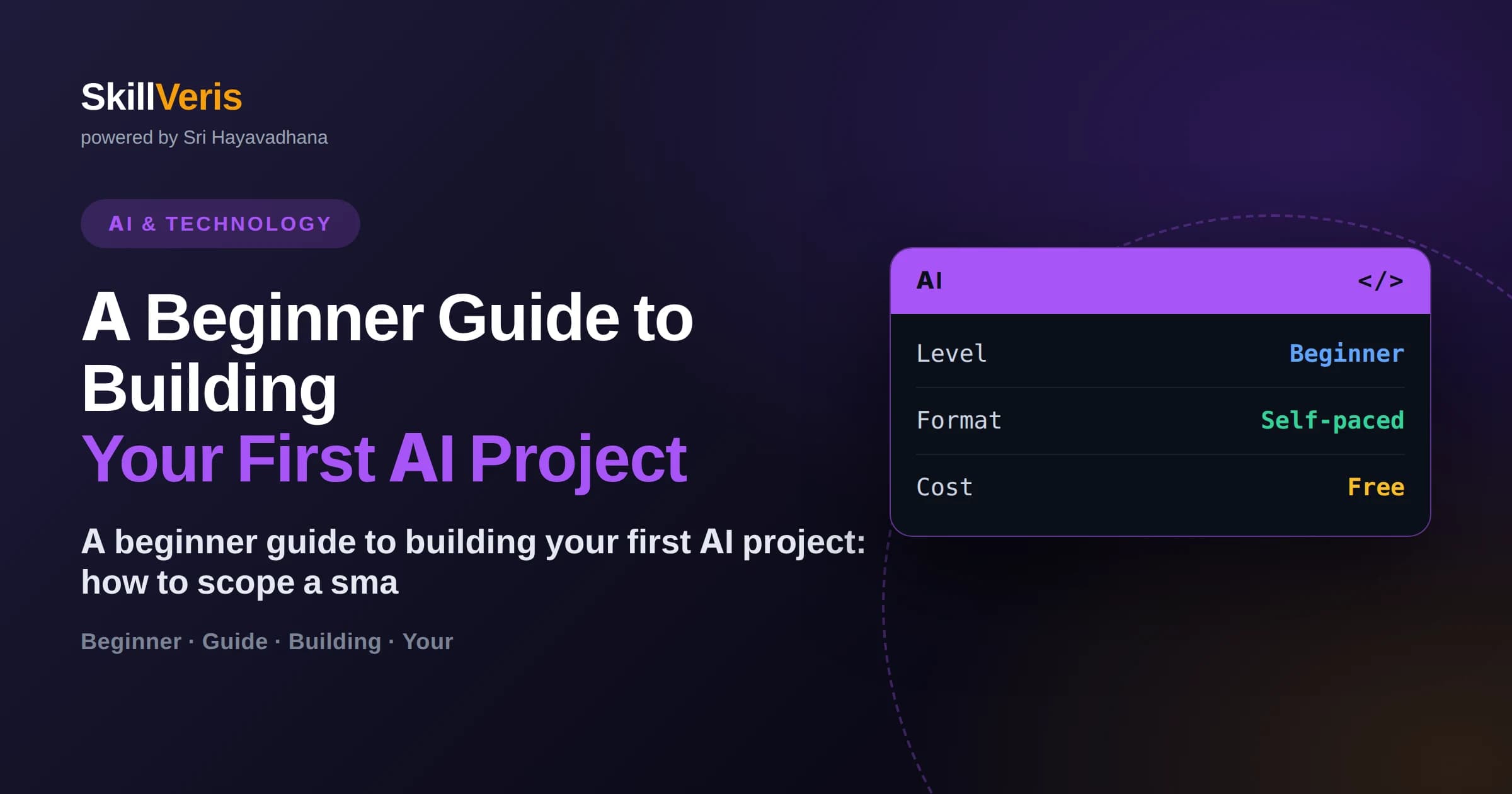 SkillVeris
powered by Sri Hayavadhana

AI & TECHNOLOGY

A Beginner Guide to Building
Your First AI Project

A beginner guide to building your first AI project: how to scope a sma

Beginner · Guide · Building · Your

AI </>

| Level | Beginner |
|---|---|
| Format | Self-paced |
| Cost | Free |